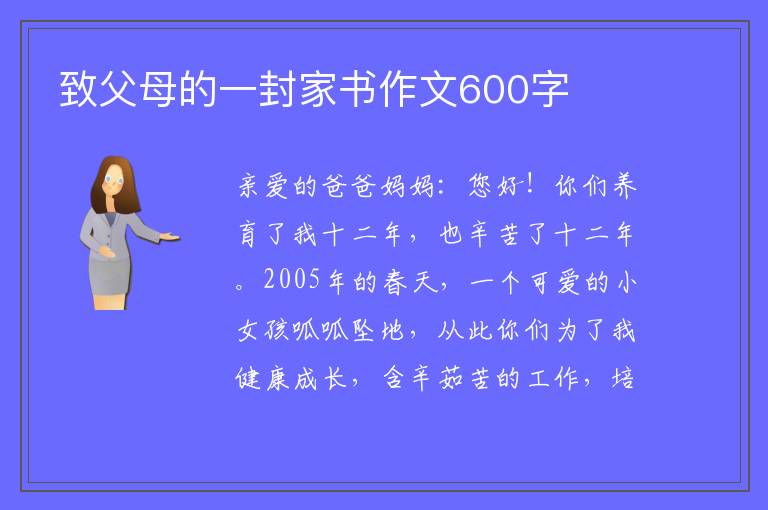 致父母的一封家书作文600字

亲爱的爸爸妈妈：您好！你们养育了我十二年，也辛苦了十二年。2005年的春天，一个可爱的小女孩呱呱坠地，从此你们为了我健康成长，含辛茹苦的工作，培